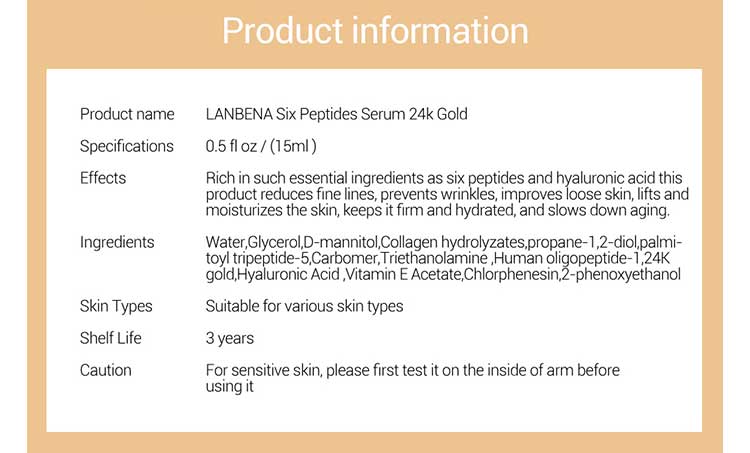 Product information

| | |
|---|---|
| Product name | LANBENA Six Peptides Serum 24k Gold |
| Specifications | 0.5 fl oz / (15ml ) |
| Effects | Rich in such essential ingredients as six peptides and hyaluronic acid this product reduces fine lines, prevents wrinkles, improves loose skin, lifts and moisturizes the skin, keeps it firm and hydrated, and slows down aging. |
| Ingredients | Water,Glycerol,D-mannitol,Collagen hydrolyzates,propane-1,2-diol,palmitoyl tripeptide-5,Carbomer,Triethanolamine ,Human oligopeptide-1,24K gold,Hyaluronic Acid ,Vitamin E Acetate,Chlorphenesin,2-phenoxyethanol |
| Skin Types | Suitable for various skin types |
| Shelf Life | 3 years |
| Caution | For sensitive skin, please first test it on the inside of arm before using it |